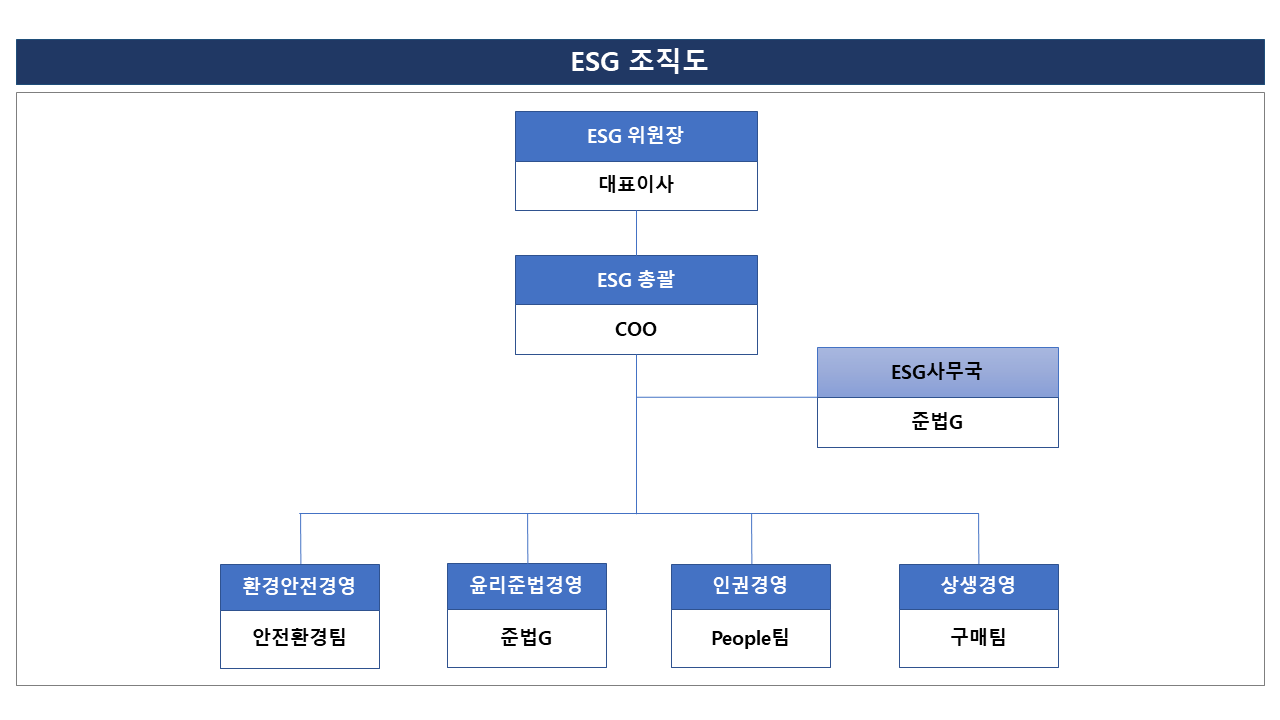 ESG 조직도

ESG 위원장

대표이사

ESG 총괄

COO

ESG사무국

준법G

환경안전경영

안전환경팀

윤리준법경영

준법G

인권경영

People팀

상생경영

구매팀